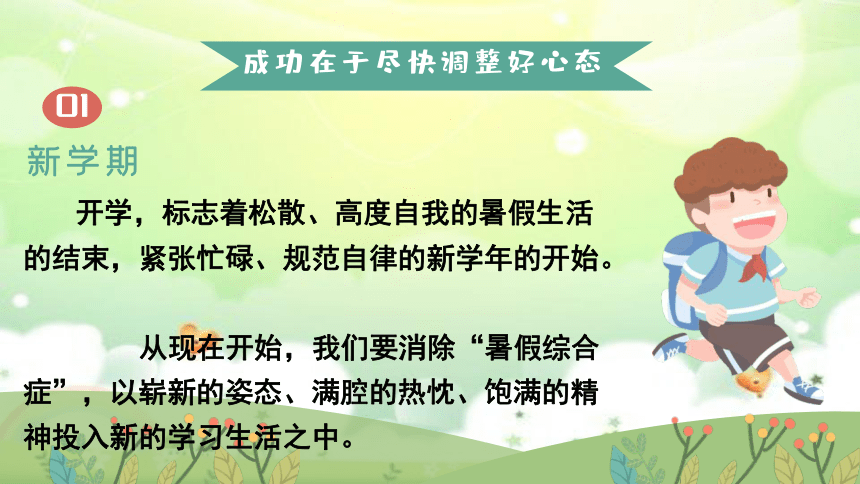 成功在于尽快调整好心态

01

新学期

开学，标志着松散、高度自我的暑假生活的结束，紧张忙碌、规范自律的新学年的开始。

从现在开始，我们要消除“暑假综合症”，以崭新的姿态、满腔的热忱、饱满的精神投入新的学习生活之中。